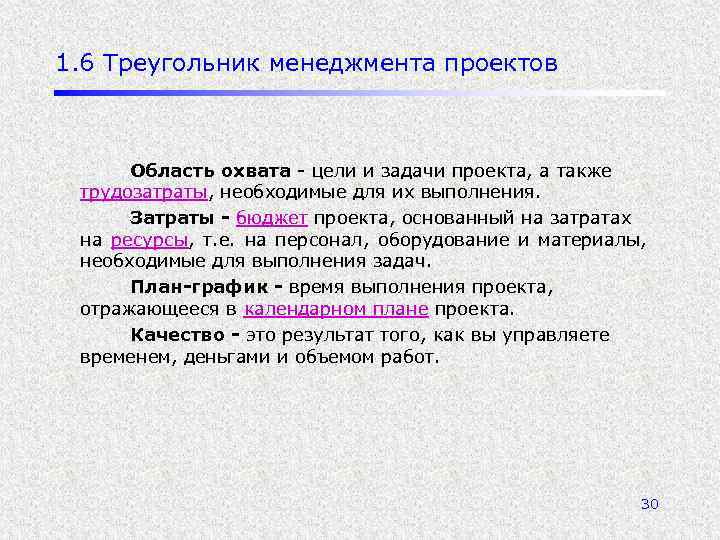 1.6 Треугольник менеджмента проектов

Область охвата - цели и задачи проекта, а также трудозатраты, необходимые для их выполнения.

Затраты - бюджет проекта, основанный на затратах на ресурсы, т.е. на персонал, оборудование и материалы, необходимые для выполнения задач.

План-график - время выполнения проекта, отражающееся в календарном плане проекта.

Качество - это результат того, как вы управляете временем, деньгами и объемом работ.

30